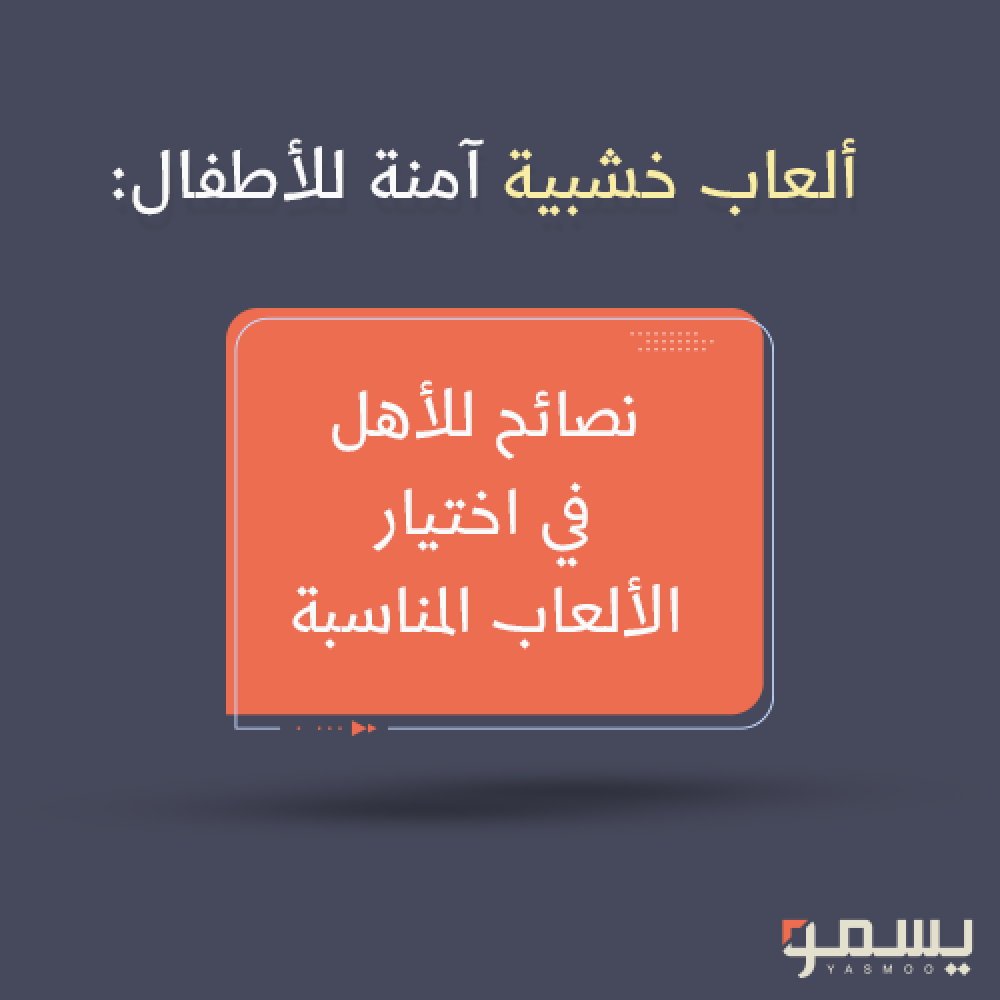 ألعاب خشبية آمنة للأطفال:

نصائح للأهل
في اختيار
الألعاب المناسبة

يسمو
YASMOO